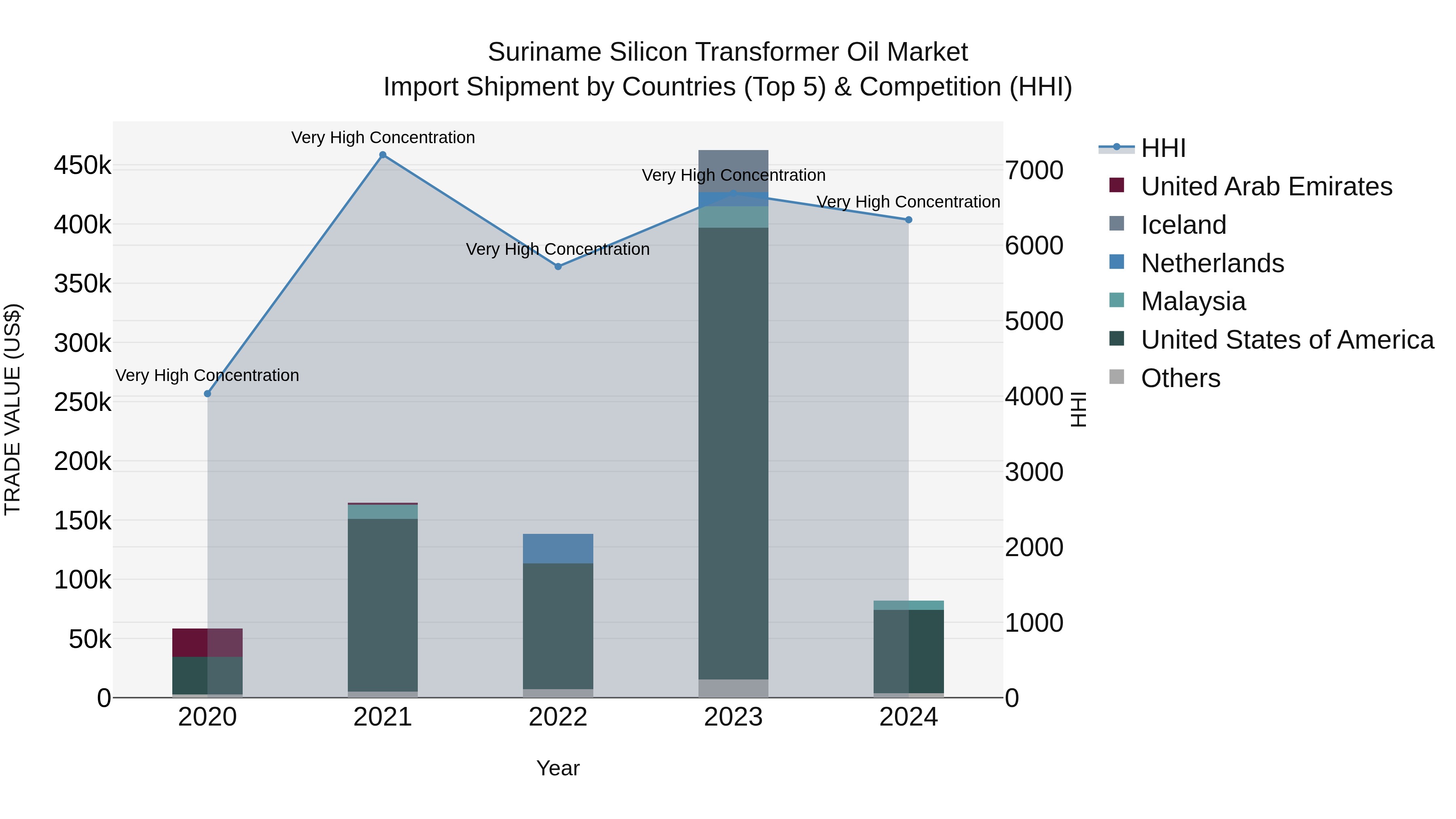 Suriname Silicon Transformer Oil Market
Import Shipment by Countries (Top 5) & Competition (HHI)

TRADE VALUE (US$)

450k
400k
350k
300k
250k
200k
150k
100k
50k
0

Very High Concentration
Very High Concentration
Very High Concentration
Very High Concentration
Very High Concentration

7000
6000
5000
4000
3000
2000
1000
0

HHI

2020
2021
2022
2023
2024

Year

HHI
United Arab Emirates
Iceland
Netherlands
Malaysia
United States of America
Others